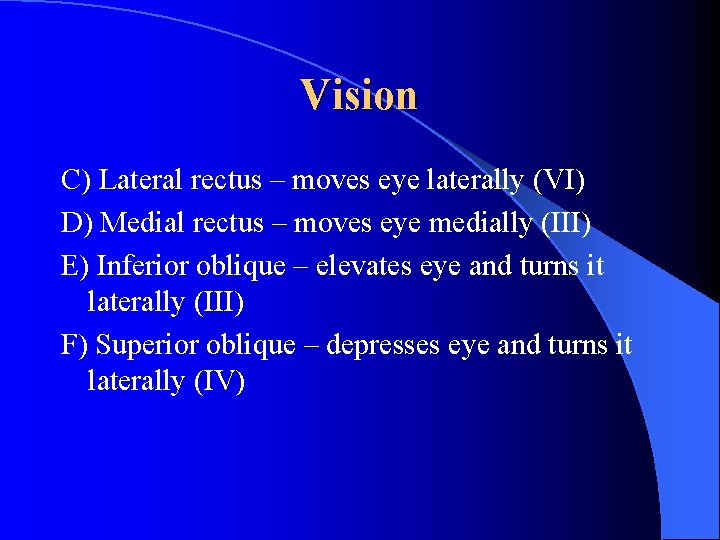 Vision

C) Lateral rectus – moves eye laterally (VI)

D) Medial rectus – moves eye medially (III)

E) Inferior oblique – elevates eye and turns it laterally (III)

F) Superior oblique – depresses eye and turns it laterally (IV)